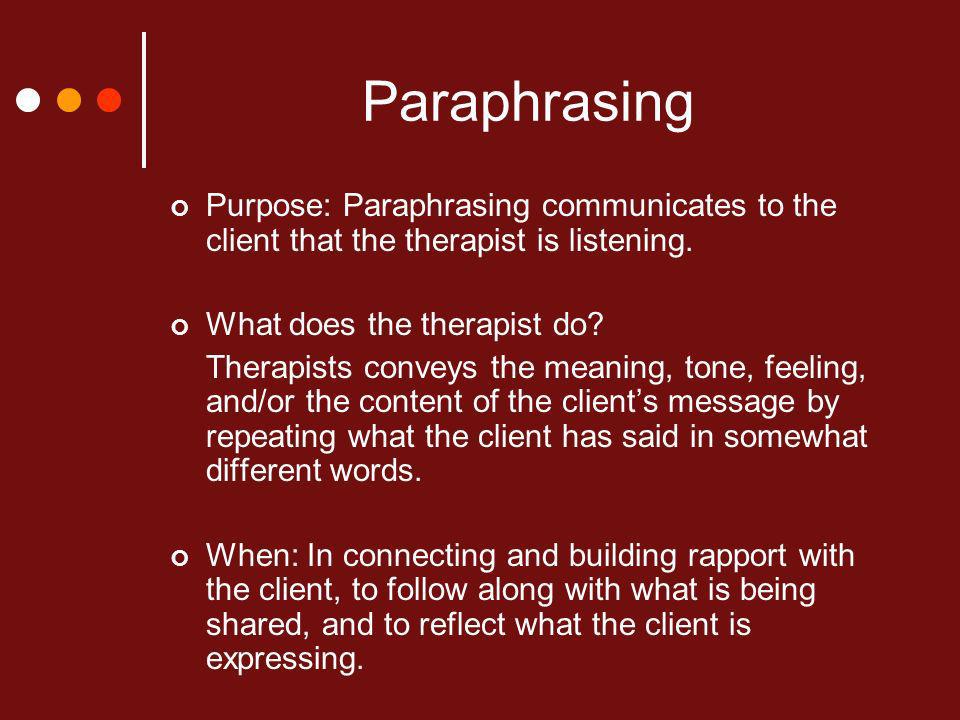 Paraphrasing

Purpose: Paraphrasing communicates to the client that the therapist is listening.

What does the therapist do?

Therapists conveys the meaning, tone, feeling, and/or the content of the client's message by repeating what the client has said in somewhat different words.

When: In connecting and building rapport with the client, to follow along with what is being shared, and to reflect what the client is expressing.